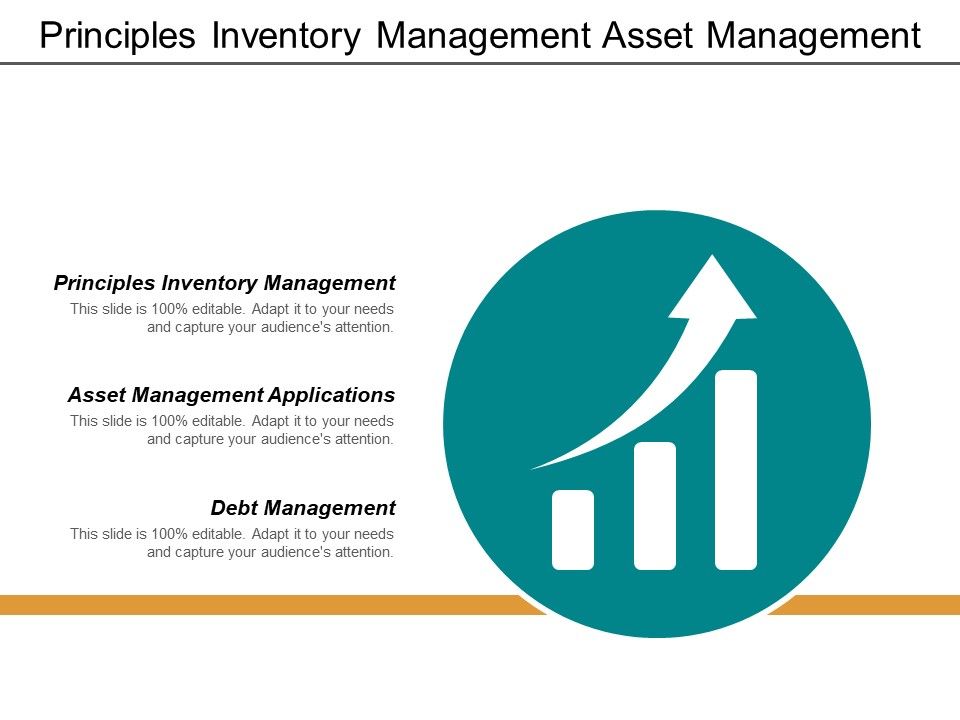 Principles Inventory Management Asset Management

Principles Inventory Management
This slide is 100% editable. Adapt it to your needs and capture your audience's attention.

Asset Management Applications
This slide is 100% editable. Adapt it to your needs and capture your audience's attention.

Debt Management
This slide is 100% editable. Adapt it to your needs and capture your audience's attention.